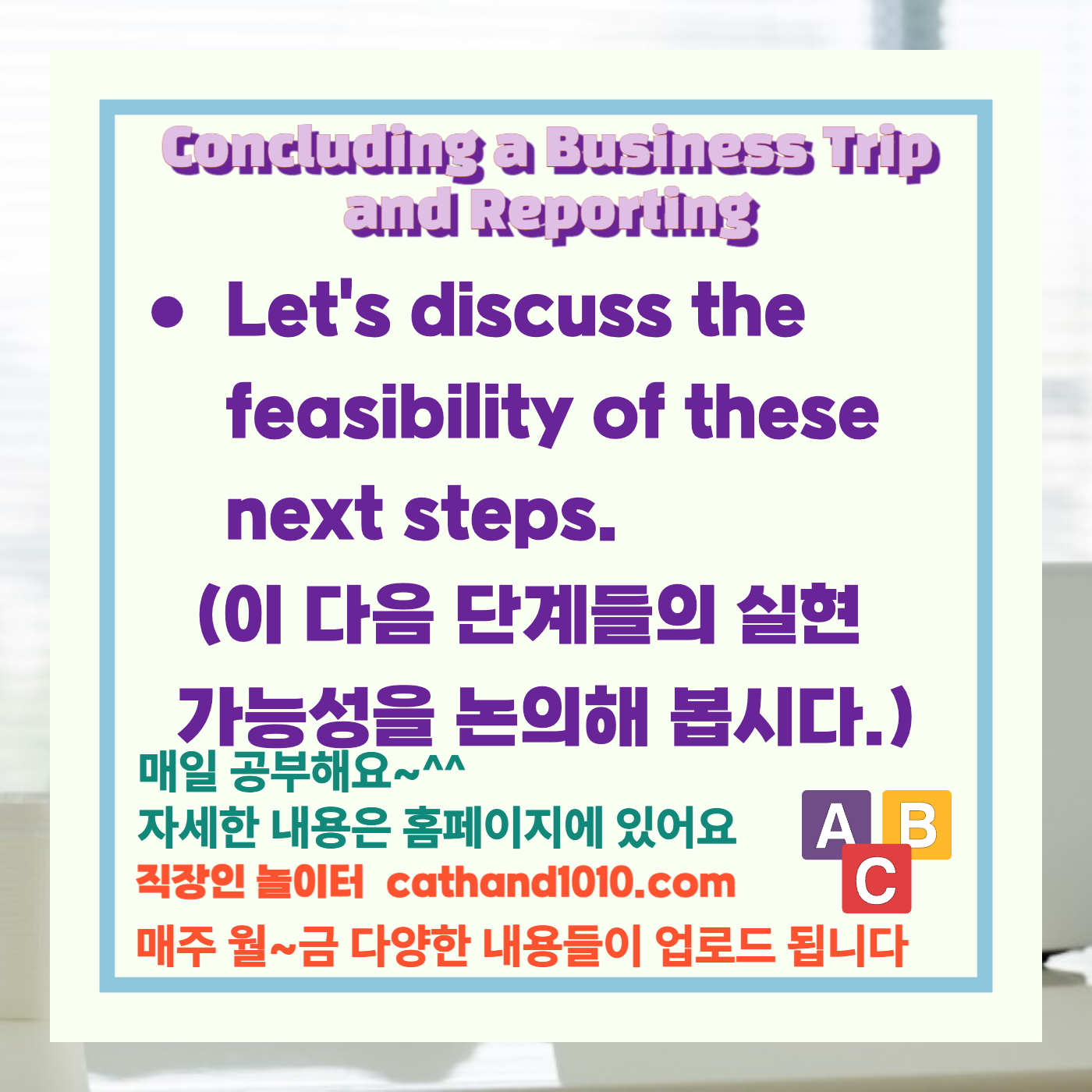 Concluding a Business Trip and Reporting

• Let's discuss the feasibility of these next steps.

(이 다음 단계들의 실현 가능성을 논의해 봅시다.)

매일 공부해요~^^
자세한 내용은 홈페이지에 있어요
직장인 놀이터 cathand1010.com
매주 월~금 다양한 내용들이 업로드 됩니다

A B C